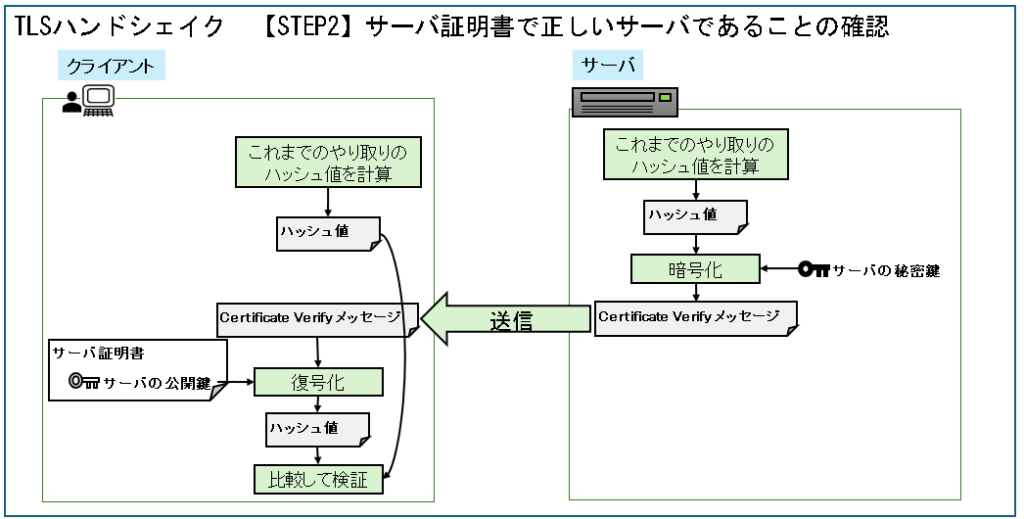 TLSハンドシェイク 【STEP2】サーバ証明書で正しいサーバであることの確認

クライアント

これまでのやり取りのハッシュ値を計算

ハッシュ値

Certificate Verifyメッセージ

サーバ証明書

サーバの公開鍵

復号化

ハッシュ値

比較して検証

送信

サーバ

これまでのやり取りのハッシュ値を計算

ハッシュ値

暗号化

サーバの秘密鍵

Certificate Verifyメッセージ